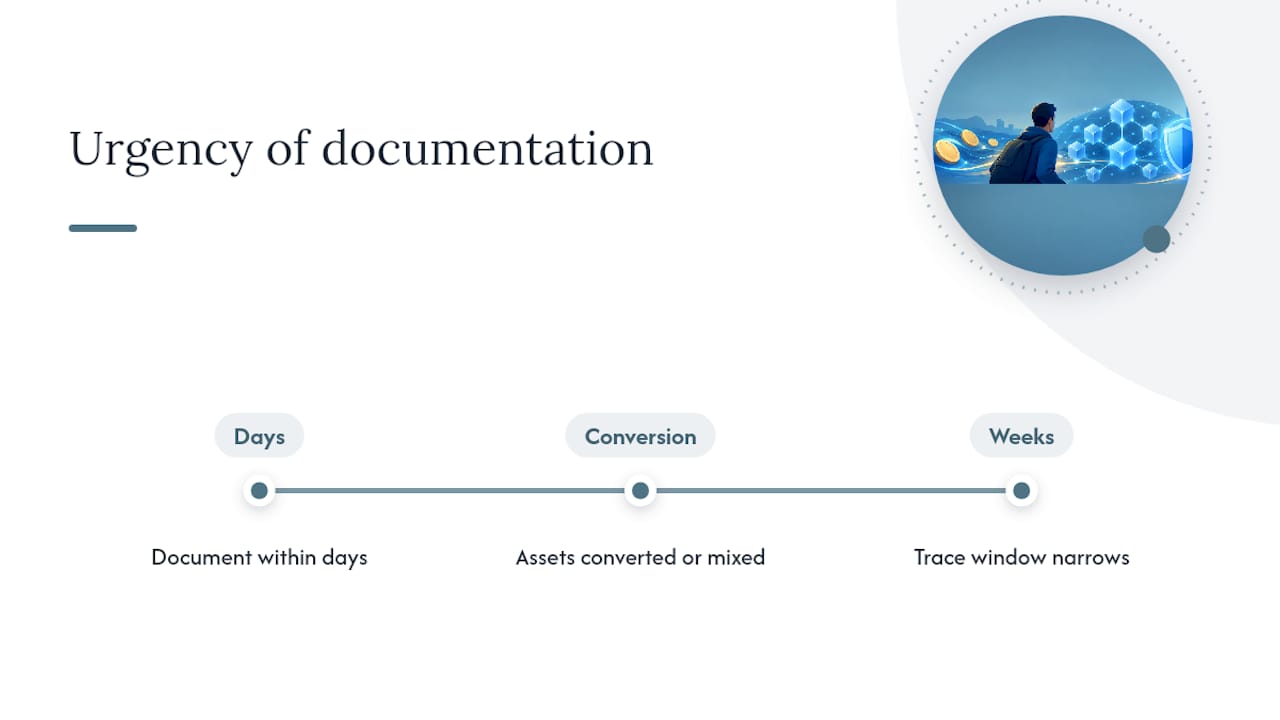 Urgency of documentation

Days

Document within days

Conversion

Assets converted or mixed

Weeks

Trace window narrows